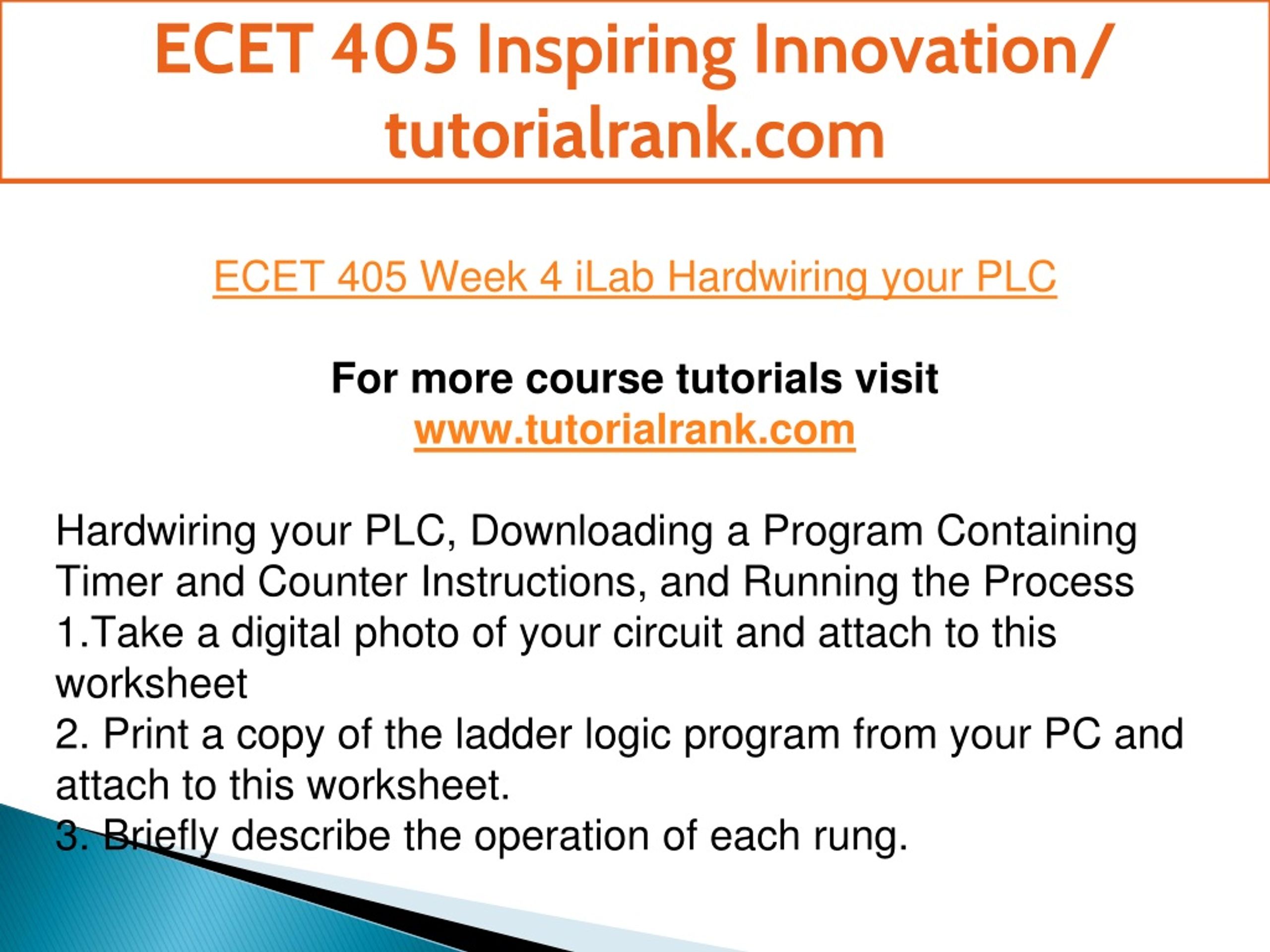 ECET 405 Inspiring Innovation/ tutorialrank.com

ECET 405 Week 4 iLab Hardwiring your PLC

For more course tutorials visit
www.tutorialrank.com

Hardwiring your PLC, Downloading a Program Containing Timer and Counter Instructions, and Running the Process
1.Take a digital photo of your circuit and attach to this worksheet
2. Print a copy of the ladder logic program from your PC and attach to this worksheet.
3. Briefly describe the operation of each rung.